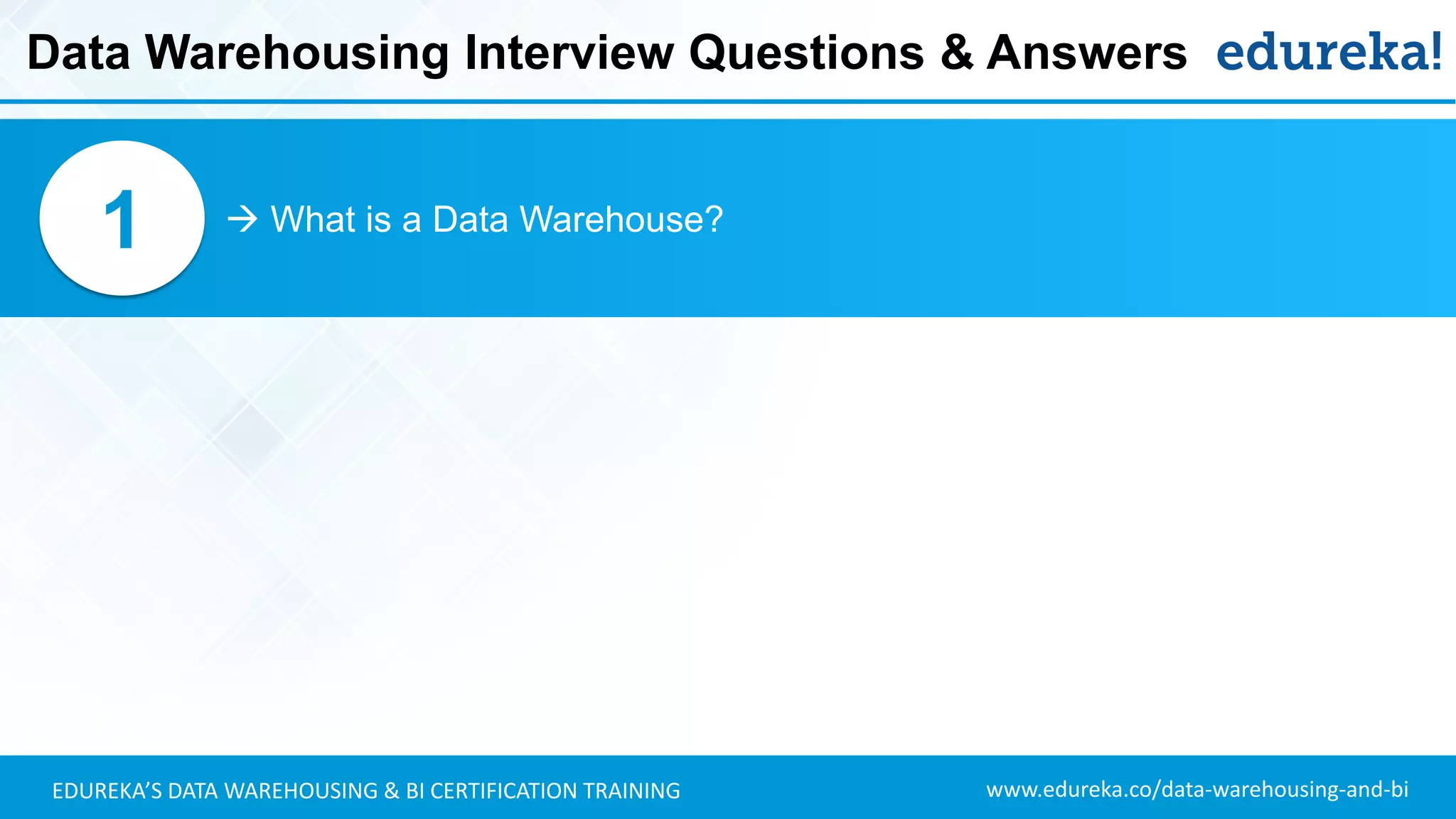 Data Warehousing Interview Questions & Answers edureka!

1

→ What is a Data Warehouse?

EDUREKA'S DATA WAREHOUSING & BI CERTIFICATION TRAINING www.edureka.co/data-warehousing-and-bi